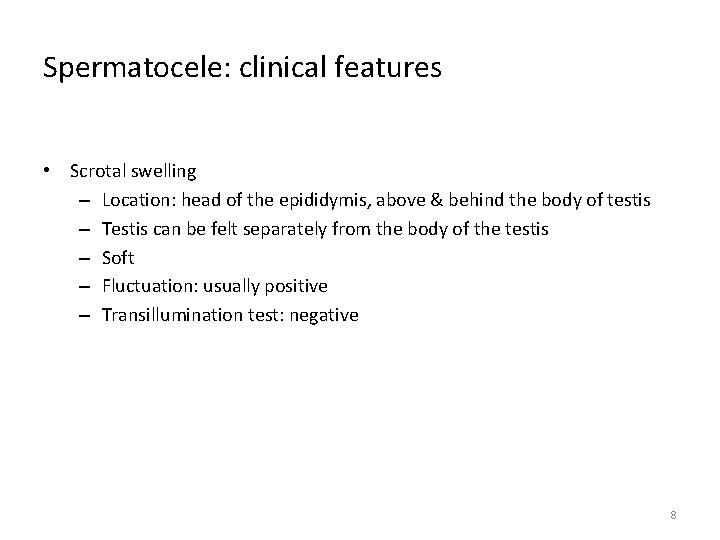 Spermatocele: clinical features

• Scrotal swelling
  – Location: head of the epididymis, above & behind the body of testis
  – Testis can be felt separately from the body of the testis
  – Soft
  – Fluctuation: usually positive
  – Transillumination test: negative

8